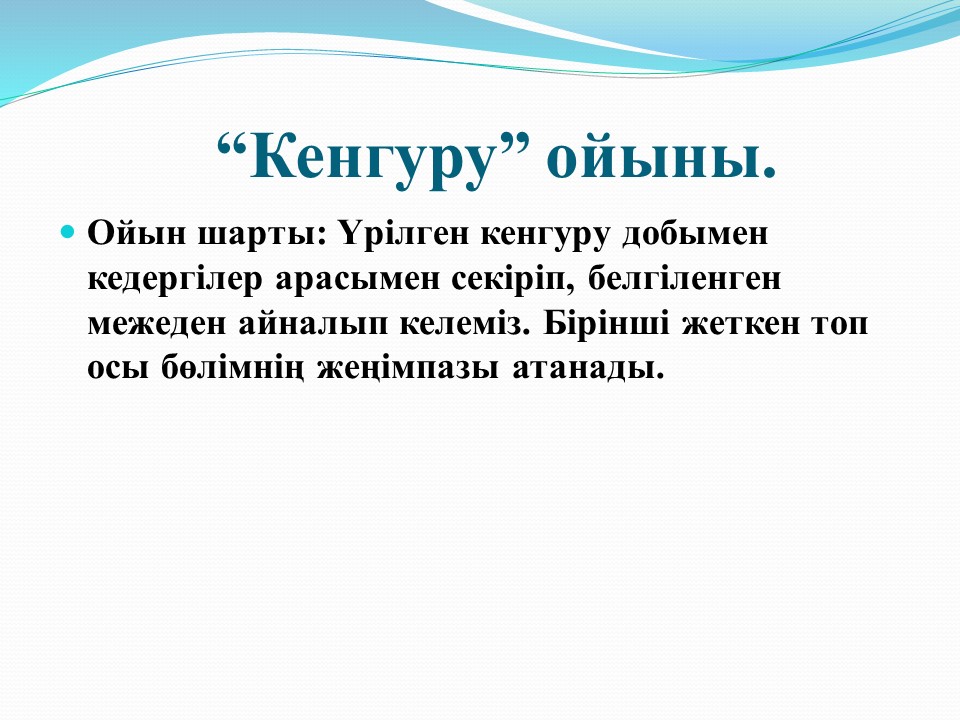 “Кенгуру” ойыны.

Ойын шарты: Үрілген кенгуру добымен кедергілер арасымен секіріп, белгіленген межеден айналып келеміз. Бірінші жеткен топ осы бөлімнің жеңімпазы атанады.